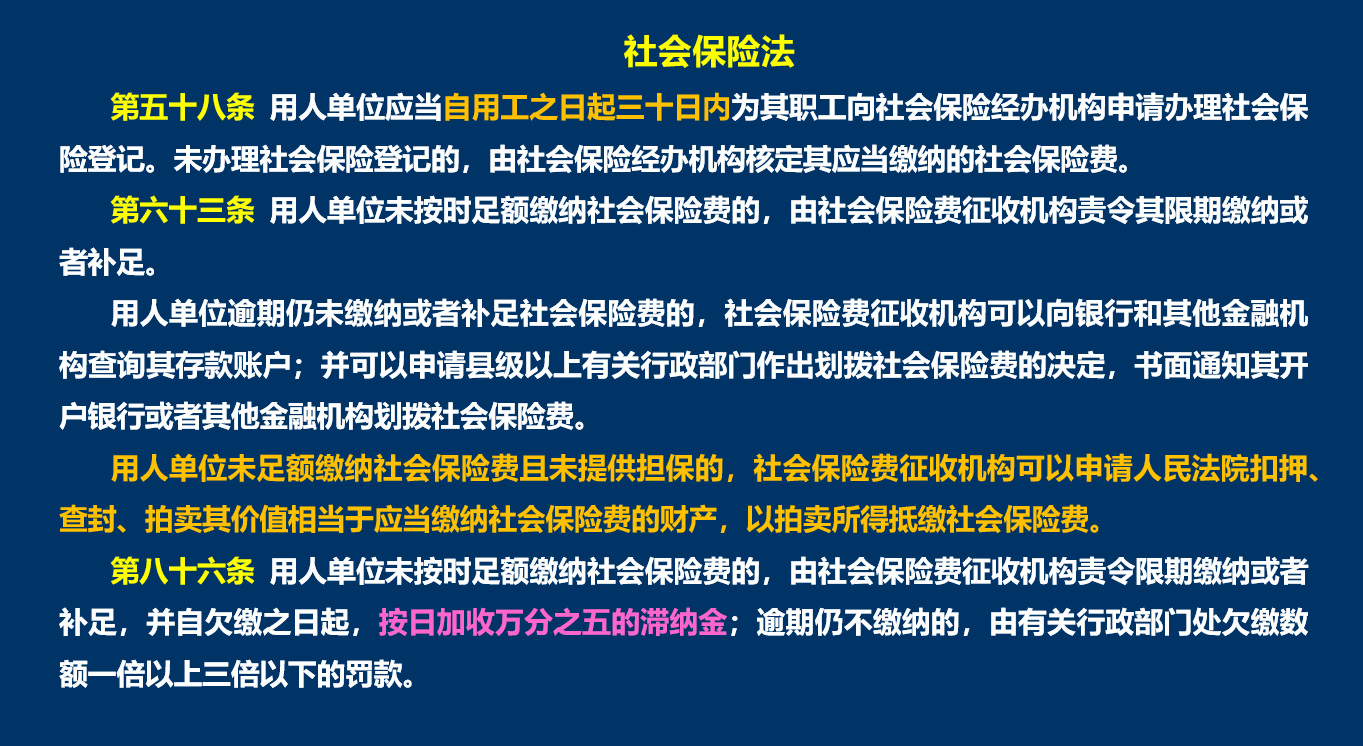 社会保险法

第五十八条 用人单位应当自用工之日起三十日内为其职工向社会保险经办机构申请办理社会保险登记。未办理社会保险登记的，由社会保险经办机构核定其应当缴纳的社会保险费。

第六十三条 用人单位未按时足额缴纳社会保险费的，由社会保险费征收机构责令其限期缴纳或者补足。

用人单位逾期仍未缴纳或者补足社会保险费的，社会保险费征收机构可以向银行和其他金融机构查询其存款账户；并可以申请县级以上有关行政部门作出划拨社会保险费的决定，书面通知其开户银行或者其他金融机构划拨社会保险费。

用人单位未足额缴纳社会保险费且未提供担保的，社会保险费征收机构可以申请人民法院扣押、查封、拍卖其价值相当于应当缴纳社会保险费的财产，以拍卖所得抵缴社会保险费。

第八十六条 用人单位未按时足额缴纳社会保险费的，由社会保险费征收机构责令限期缴纳或者补足，并自欠缴之日起，按日加收万分之五的滞纳金；逾期仍不缴纳的，由有关行政部门处欠缴数额一倍以上三倍以下的罚款。